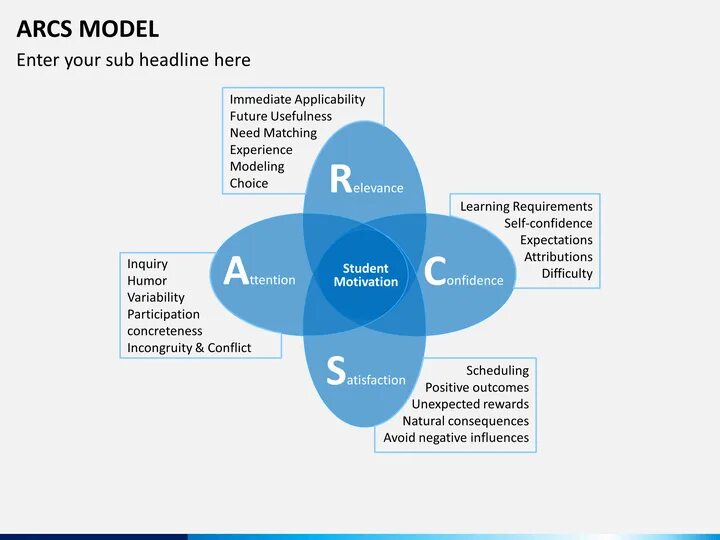 ARCS MODEL

Enter your sub headline here

Immediate Applicability
Future Usefulness
Need Matching
Experience
Modeling
Choice

Relevance

Learning Requirements
Self-confidence
Expectations
Attributions
Difficulty

Inquiry
Humor
Variability
Participation
concreteness
Incongruity & Conflict

Attention

Student Motivation

Confidence

Satisfaction

Scheduling
Positive outcomes
Unexpected rewards
Natural consequences
Avoid negative influences